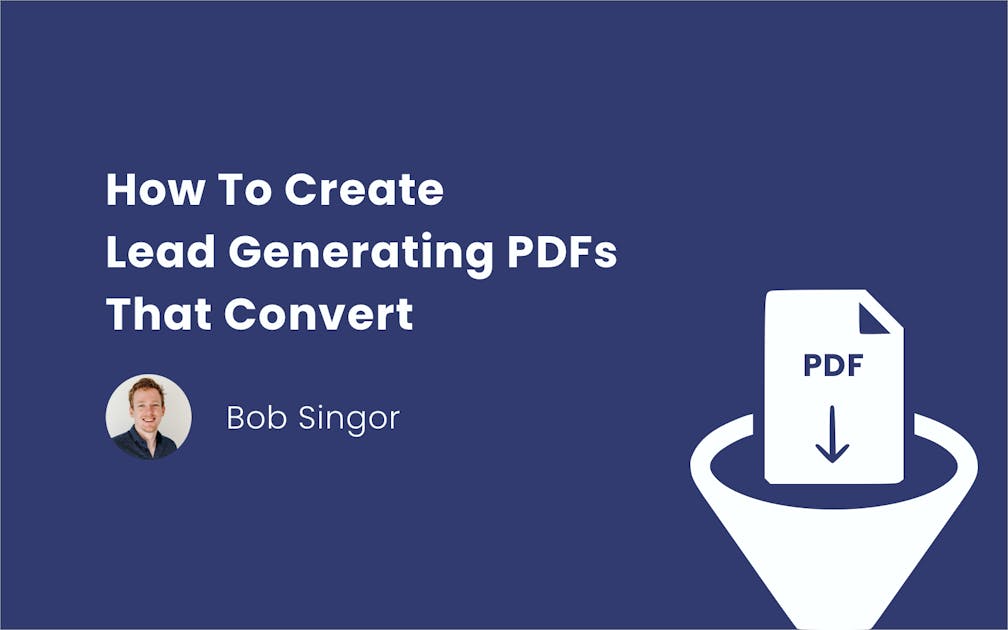 How To Create
Lead Generating PDFs
That Convert

Bob Singor

PDF